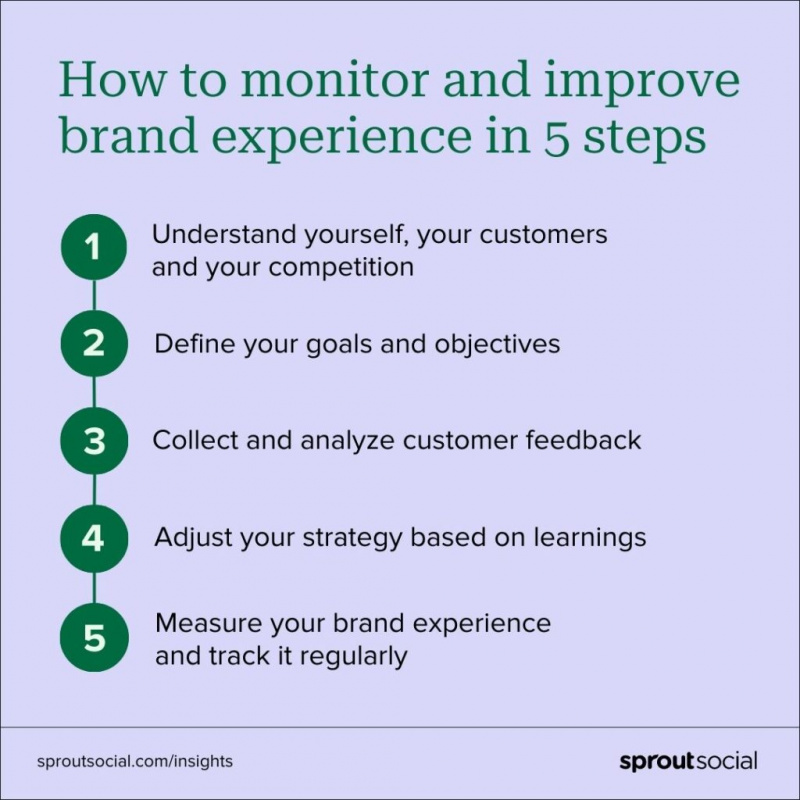 How to monitor and improve brand experience in 5 steps

1 Understand yourself, your customers and your competition

2 Define your goals and objectives

3 Collect and analyze customer feedback

4 Adjust your strategy based on learnings

5 Measure your brand experience and track it regularly

sproutsocial.com/insights

sproutsocial